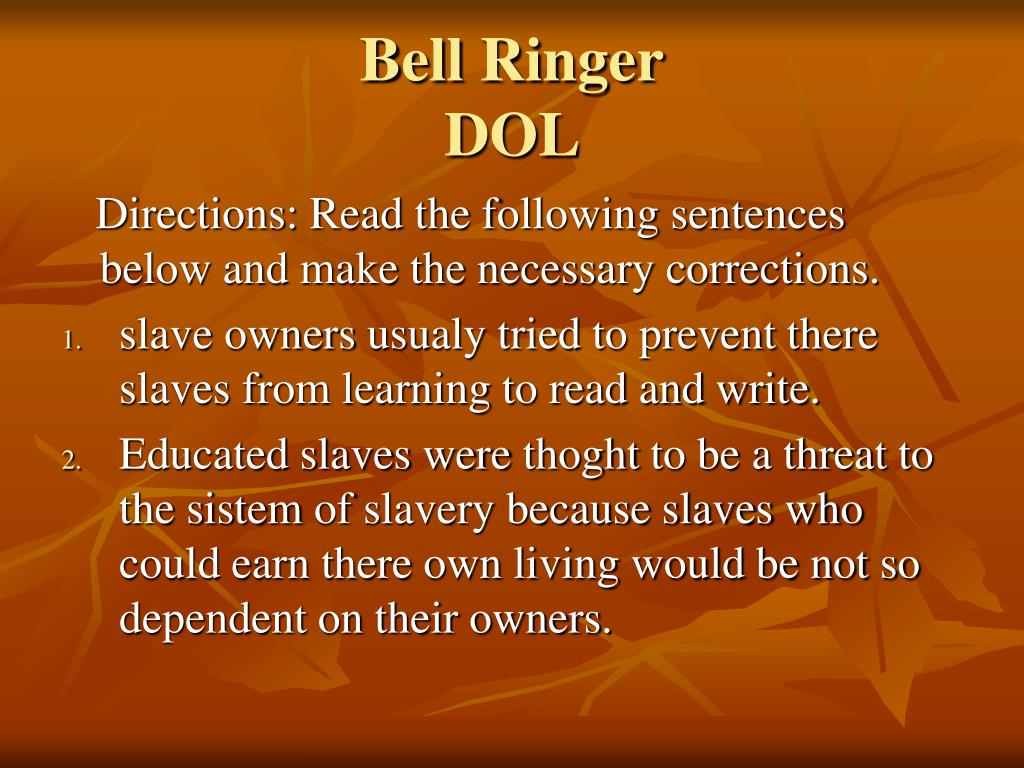 Bell Ringer
DOL

Directions: Read the following sentences below and make the necessary corrections.

1. slave owners usualy tried to prevent there slaves from learning to read and write.
2. Educated slaves were thoght to be a threat to the sistem of slavery because slaves who could earn there own living would be not so dependent on their owners.